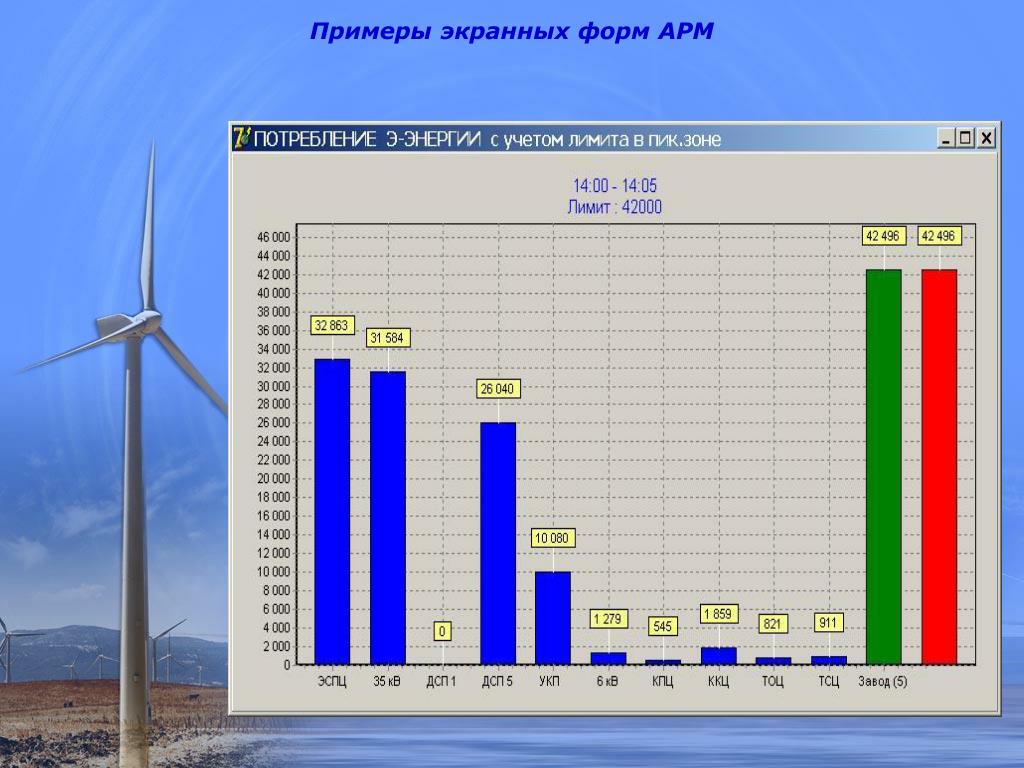 Примеры экранных форм АРМ

ПОТРЕБЛЕНИЕ Э-ЭНЕРГИИ с учетом лимита в пик.зоне

14:00 - 14:05
Лимит : 42000

46 000
44 000
42 000
40 000
38 000
36 000
34 000
32 000
30 000
28 000
26 000
24 000
22 000
20 000
18 000
16 000
14 000
12 000
10 000
8 000
6 000
4 000
2 000
0

32 863
31 584
0
26 040
10 080
1 279
545
1 859
821
911
42 496
42 496

ЭСПЦ
35 кВ
ДСП 1
ДСП 5
УКП
6 кВ
КПЦ
ККЦ
ТОЦ
ТСЦ
Завод (5)